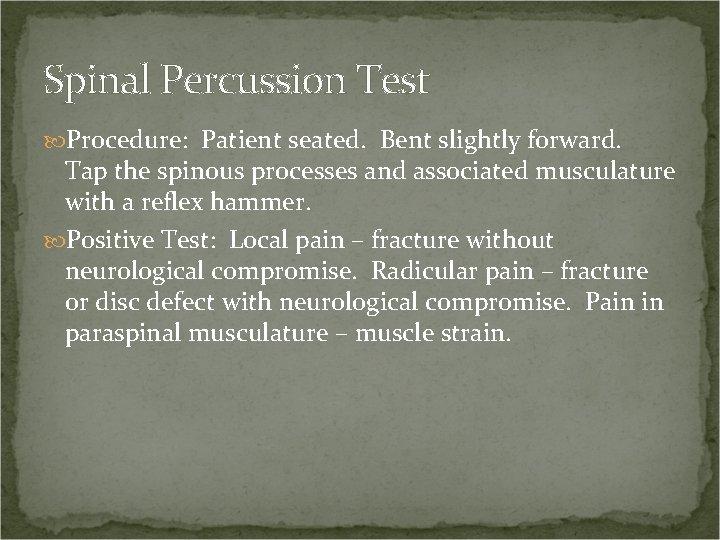 Spinal Percussion Test

Procedure: Patient seated. Bent slightly forward. Tap the spinous processes and associated musculature with a reflex hammer.

Positive Test: Local pain – fracture without neurological compromise. Radicular pain – fracture or disc defect with neurological compromise. Pain in paraspinal musculature – muscle strain.